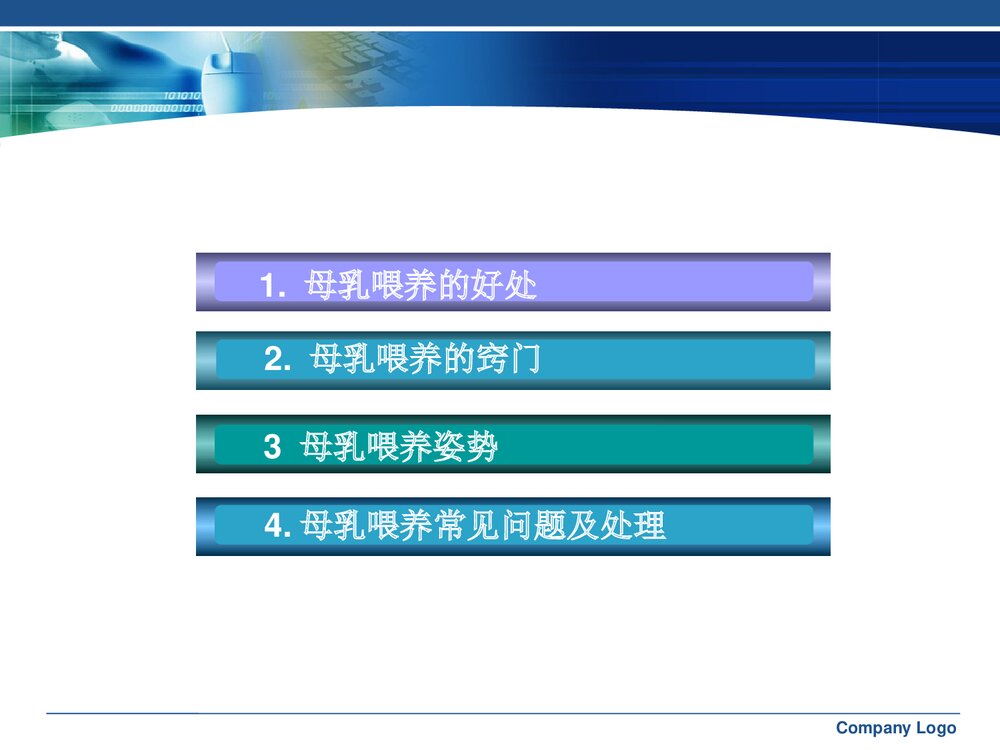 1. 母乳喂养的好处

2. 母乳喂养的窍门

3 母乳喂养姿势

4. 母乳喂养常见问题及处理

Company Logo